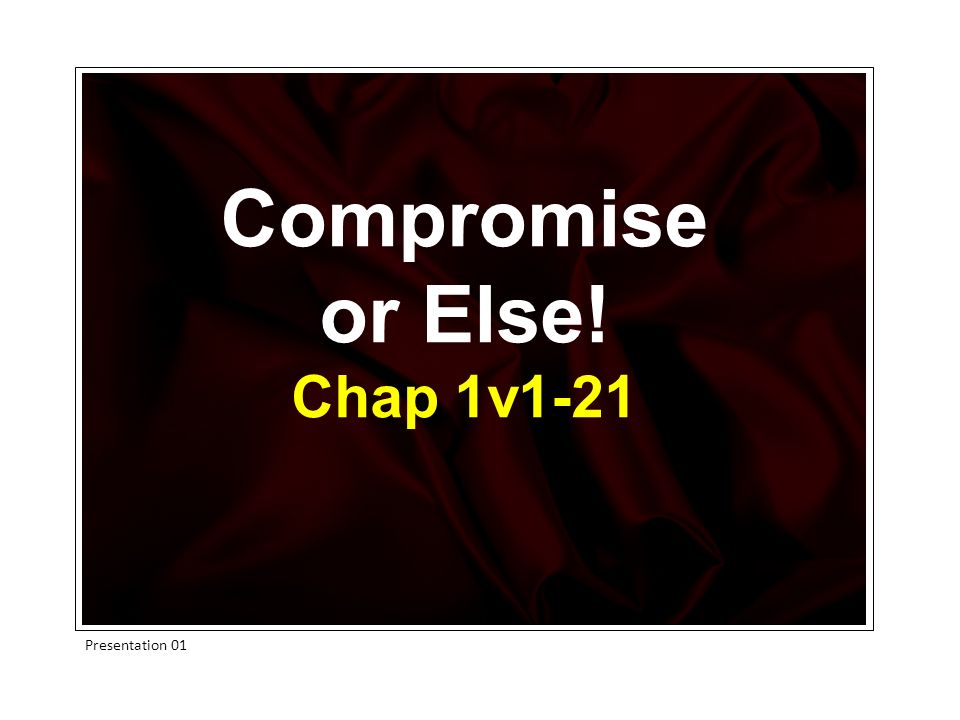 Compromise or Else!

Chap 1v1-21

Presentation 01